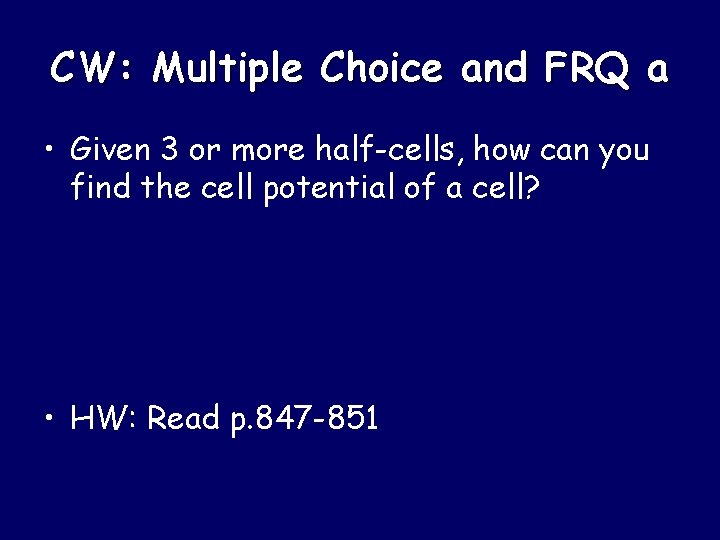 CW: Multiple Choice and FRQ a

• Given 3 or more half-cells, how can you find the cell potential of a cell?

• HW: Read p.847-851